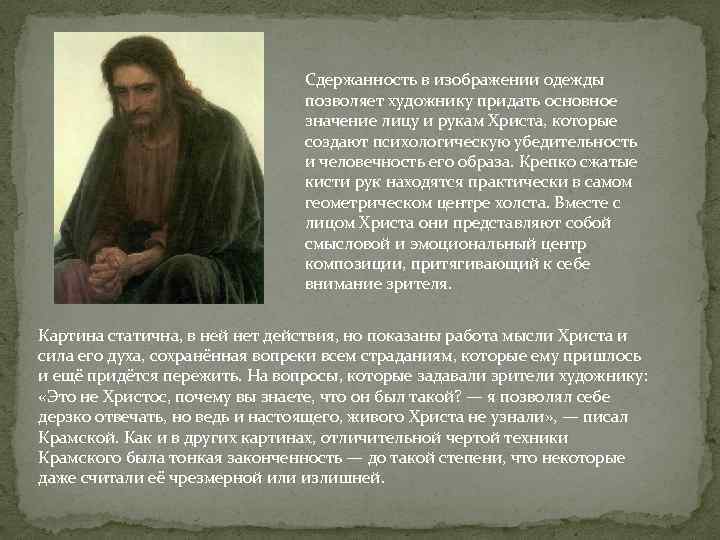 Сдержанность в изображении одежды позволяет художнику придать основное значение лицу и рукам Христа, которые создают психологическую убедительность и человечность его образа. Крепко сжатые кисти рук находятся практически в самом геометрическом центре холста. Вместе с лицом Христа они представляют собой смысловой и эмоциональный центр композиции, притягивающий к себе внимание зрителя.

Картина статична, в ней нет действия, но показаны работа мысли Христа и сила его духа, сохранённая вопреки всем страданиям, которые ему пришлось и ещё придётся пережить. На вопросы, которые задавали зрители художнику: «Это не Христос, почему вы знаете, что он был такой? — я позволял себе дерзко отвечать, но ведь и настоящего, живого Христа не узнали», — писал Крамской. Как и в других картинах, отличительной чертой техники Крамского была тонкая законченность — до такой степени, что некоторые даже считали её чрезмерной или излишней.